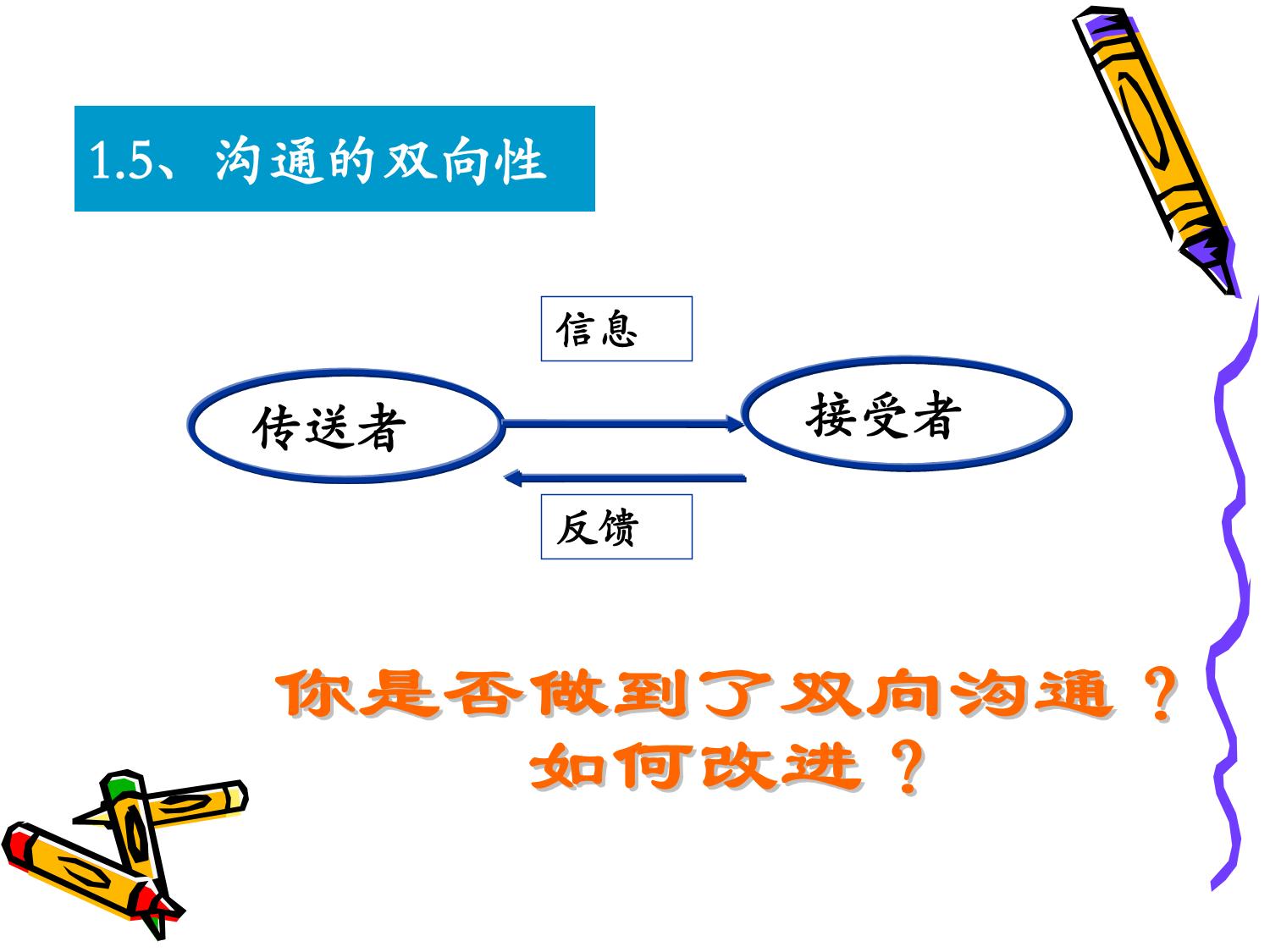 1.5、沟通的双向性

信息

传送者

接受者

反馈

你是否做到了双向沟通？
如何改进？